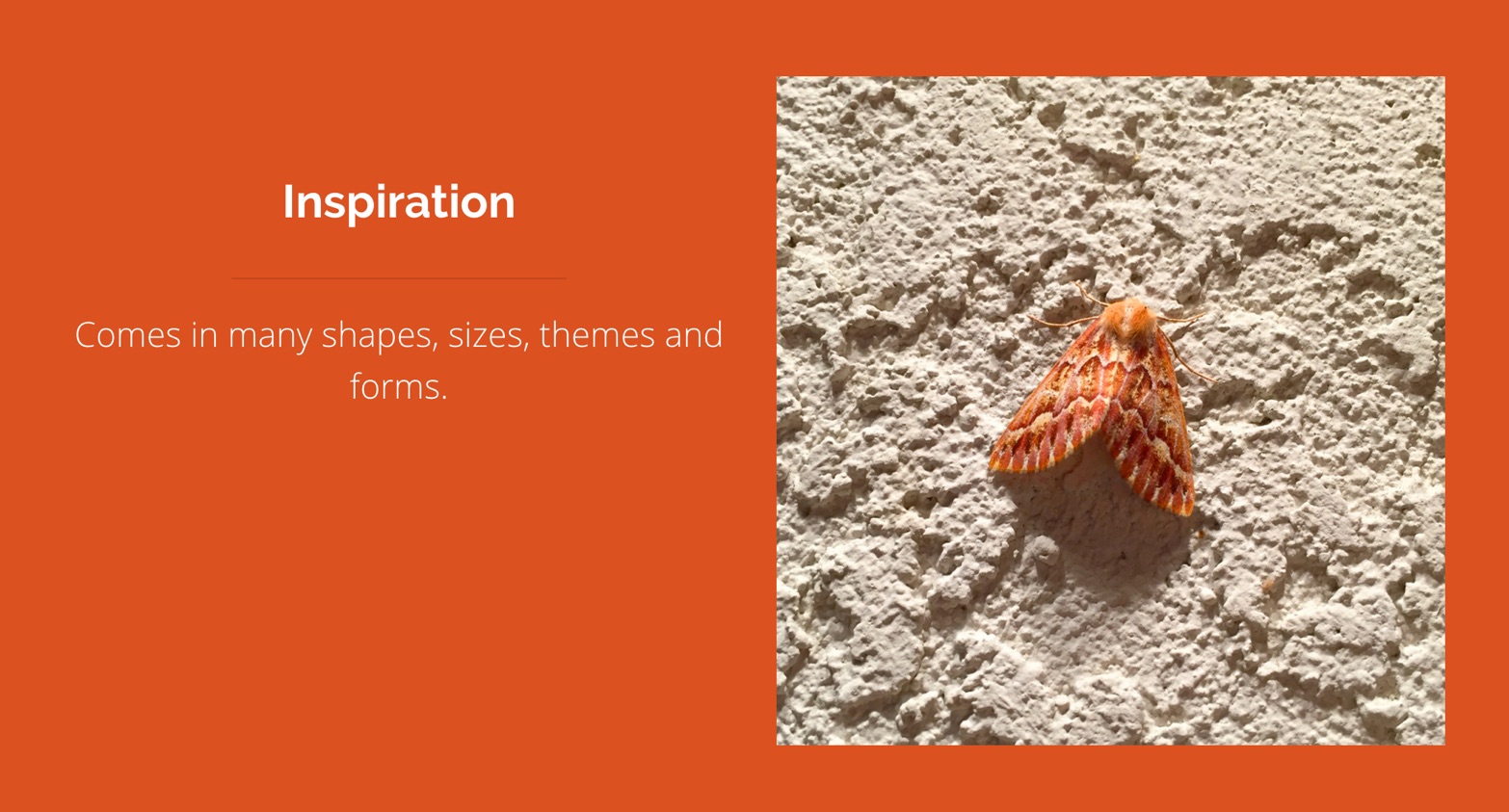 Inspiration

Comes in many shapes, sizes, themes and forms.